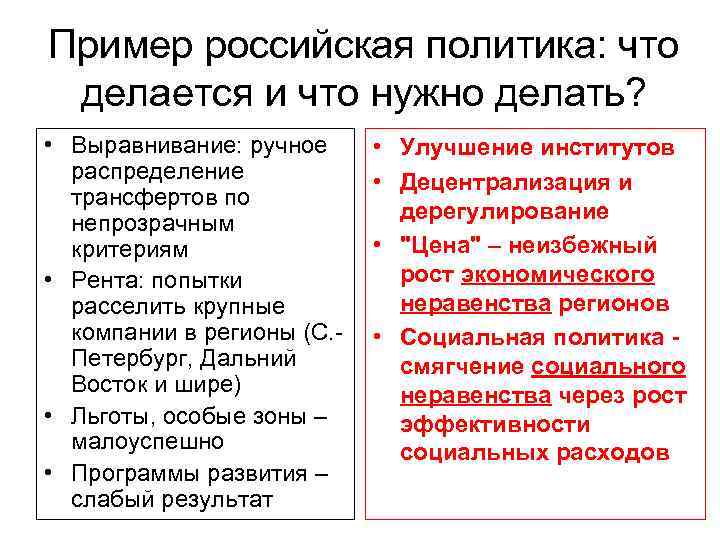 Пример российская политика: что делается и что нужно делать?

• Выравнивание: ручное распределение трансфертов по непрозрачным критериям
• Рента: попытки расселить крупные компании в регионы (С.-Петербург, Дальний Восток и шире)
• Льготы, особые зоны – малоуспешно
• Программы развития – слабый результат

• Улучшение институтов
• Децентрализация и дерегулирование
• "Цена" – неизбежный рост экономического неравенства регионов
• Социальная политика - смягчение социального неравенства через рост эффективности социальных расходов